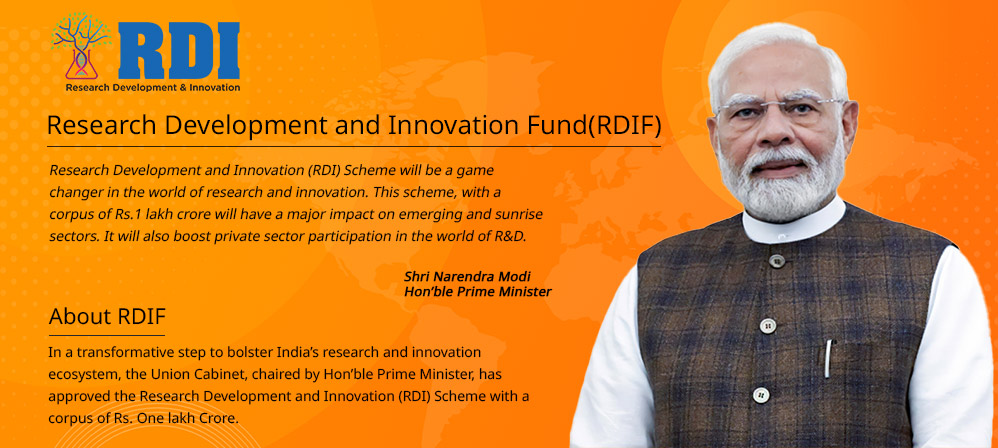 RDI
Research Development & Innovation

Research Development and Innovation Fund(RDIF)

Research Development and Innovation (RDI) Scheme will be a game changer in the world of research and innovation. This scheme, with a corpus of Rs.1 lakh crore will have a major impact on emerging and sunrise sectors. It will also boost private sector participation in the world of R&D.

Shri Narendra Modi
Hon'ble Prime Minister

About RDIF

In a transformative step to bolster India's research and innovation ecosystem, the Union Cabinet, chaired by Hon'ble Prime Minister, has approved the Research Development and Innovation (RDI) Scheme with a corpus of Rs. One lakh Crore.